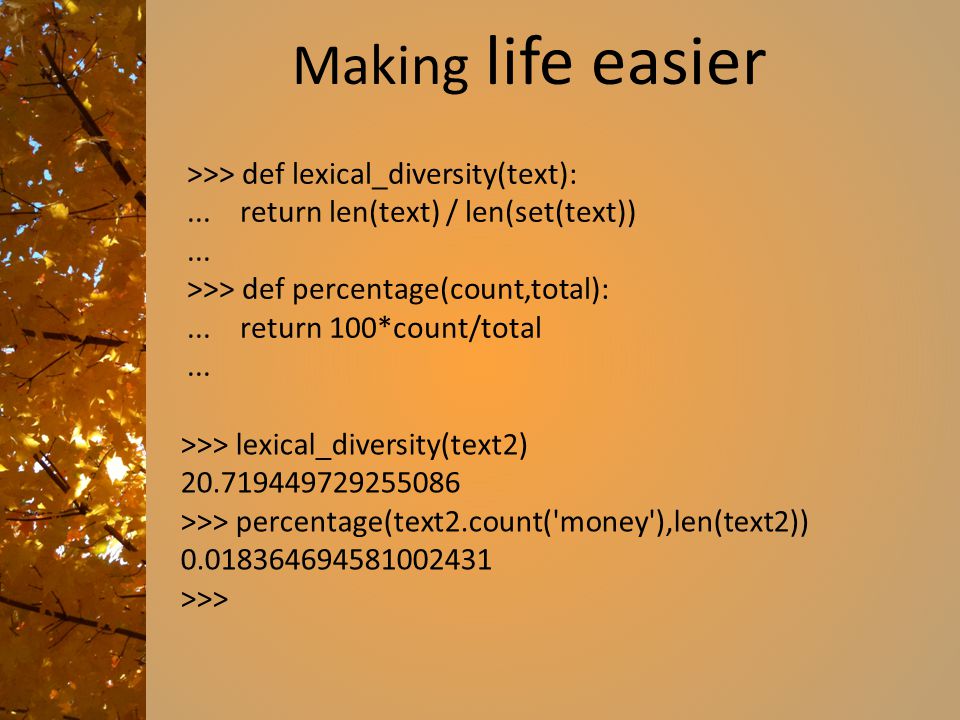 Making life easier

>>> def lexical_diversity(text):
... return len(text) / len(set(text))
...
>>> def percentage(count,total):
... return 100*count/total
...

>>> lexical_diversity(text2)
20.719449729255086
>>> percentage(text2.count('money'),len(text2))
0.018364694581002431
>>>